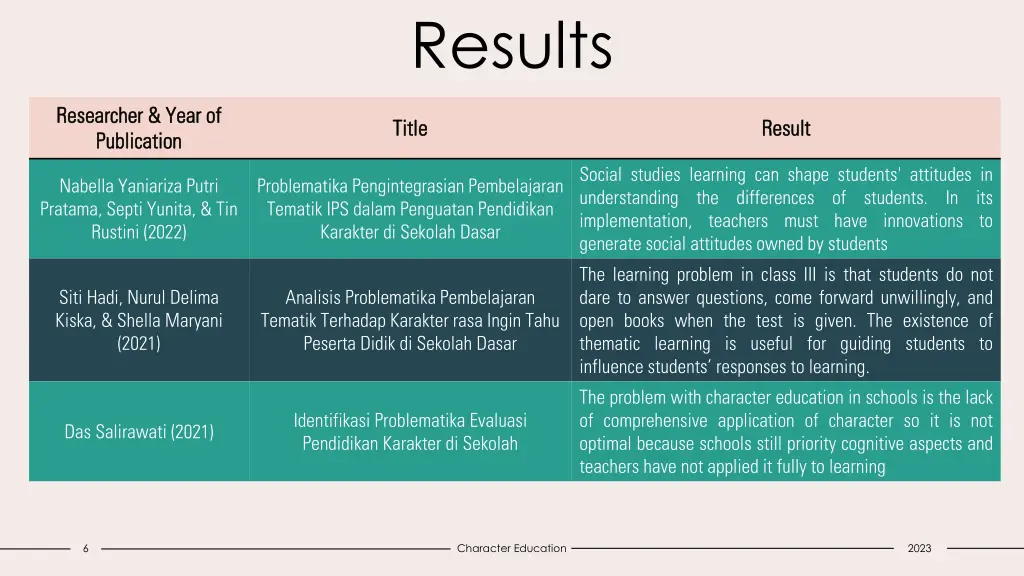 Results

| Researcher & Year of Publication | Title | Result |
|---|---|---|
| Nabella Yaniariza Putri Pratama, Septi Yunita, & Tin Rustini (2022) | Problematika Pengintegrasian Pembelajaran Tematik IPS dalam Penguatan Pendidikan Karakter di Sekolah Dasar | Social studies learning can shape students' attitudes in understanding the differences of students. In its implementation, teachers must have innovations to generate social attitudes owned by students |
| Siti Hadi, Nurul Delima Kiska, & Shella Maryani (2021) | Analisis Problematika Pembelajaran Tematik Terhadap Karakter rasa Ingin Tahu Peserta Didik di Sekolah Dasar | The learning problem in class III is that students do not dare to answer questions, come forward unwillingly, and open books when the test is given. The existence of thematic learning is useful for guiding students to influence students' responses to learning. |
| Das Salirawati (2021) | Identifikasi Problematika Evaluasi Pendidikan Karakter di Sekolah | The problem with character education in schools is the lack of comprehensive application of character so it is not optimal because schools still priority cognitive aspects and teachers have not applied it fully to learning |

6 Character Education 2023